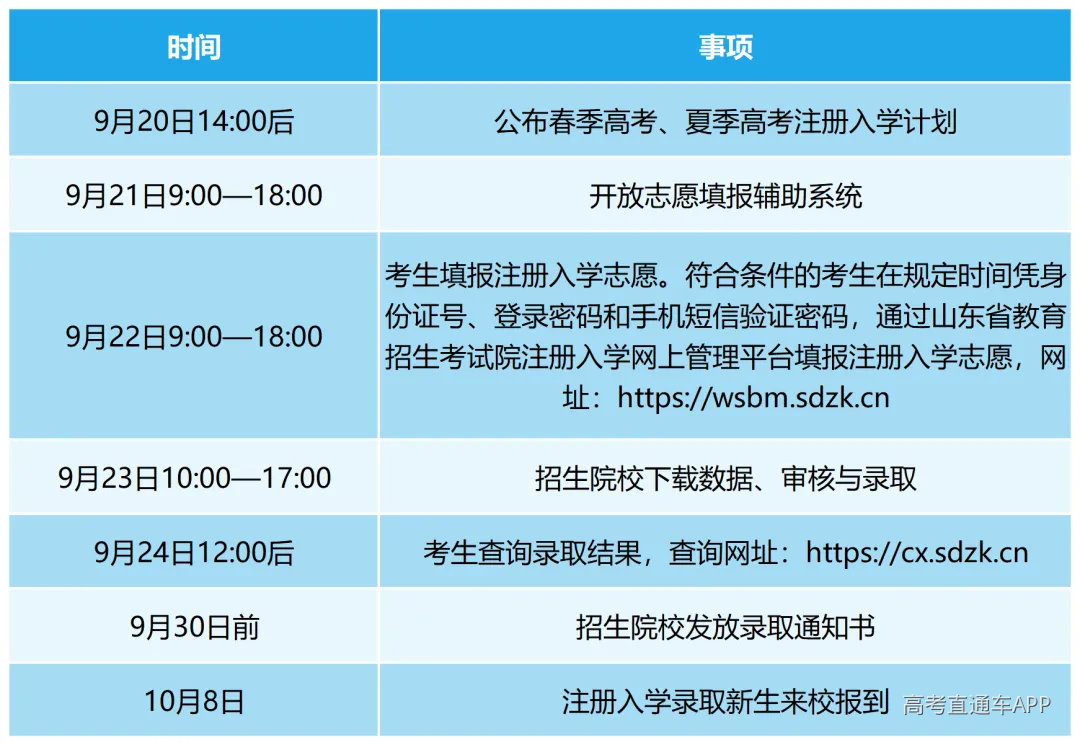 | 时间 | 事项 |
|---|---|
| 9月20日14:00后 | 公布春季高考、夏季高考注册入学计划 |
| 9月21日9:00—18:00 | 开放志愿填报辅助系统 |
| 9月22日9:00—18:00 | 考生填报注册入学志愿。符合条件的考生在规定时间凭身份证号、登录密码和手机短信验证密码，通过山东省教育招生考试院注册入学网上管理平台填报注册入学志愿，网址：https://wsbm.sdzk.cn |
| 9月23日10:00—17:00 | 招生院校下载数据、审核与录取 |
| 9月24日12:00后 | 考生查询录取结果，查询网址：https://cx.sdzk.cn |
| 9月30日前 | 招生院校发放录取通知书 |
| 10月8日 | 注册入学录取新生来校报到 |

高考直通车APP